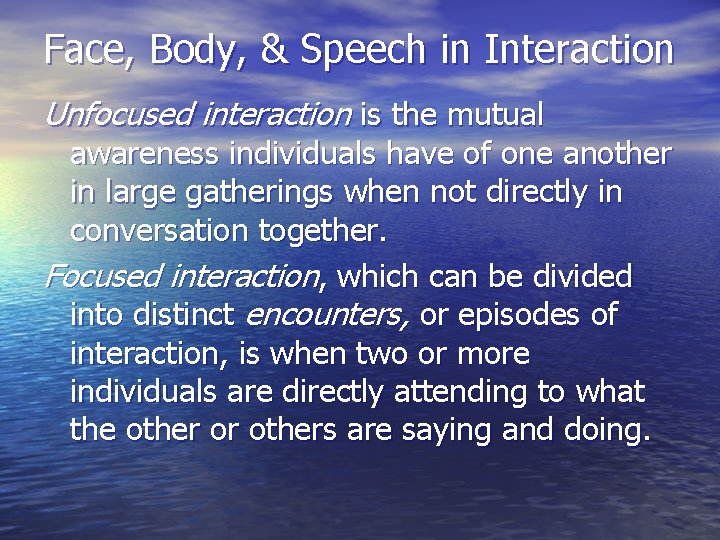 Face, Body, & Speech in Interaction

Unfocused interaction is the mutual awareness individuals have of one another in large gatherings when not directly in conversation together.

Focused interaction, which can be divided into distinct encounters, or episodes of interaction, is when two or more individuals are directly attending to what the other or others are saying and doing.